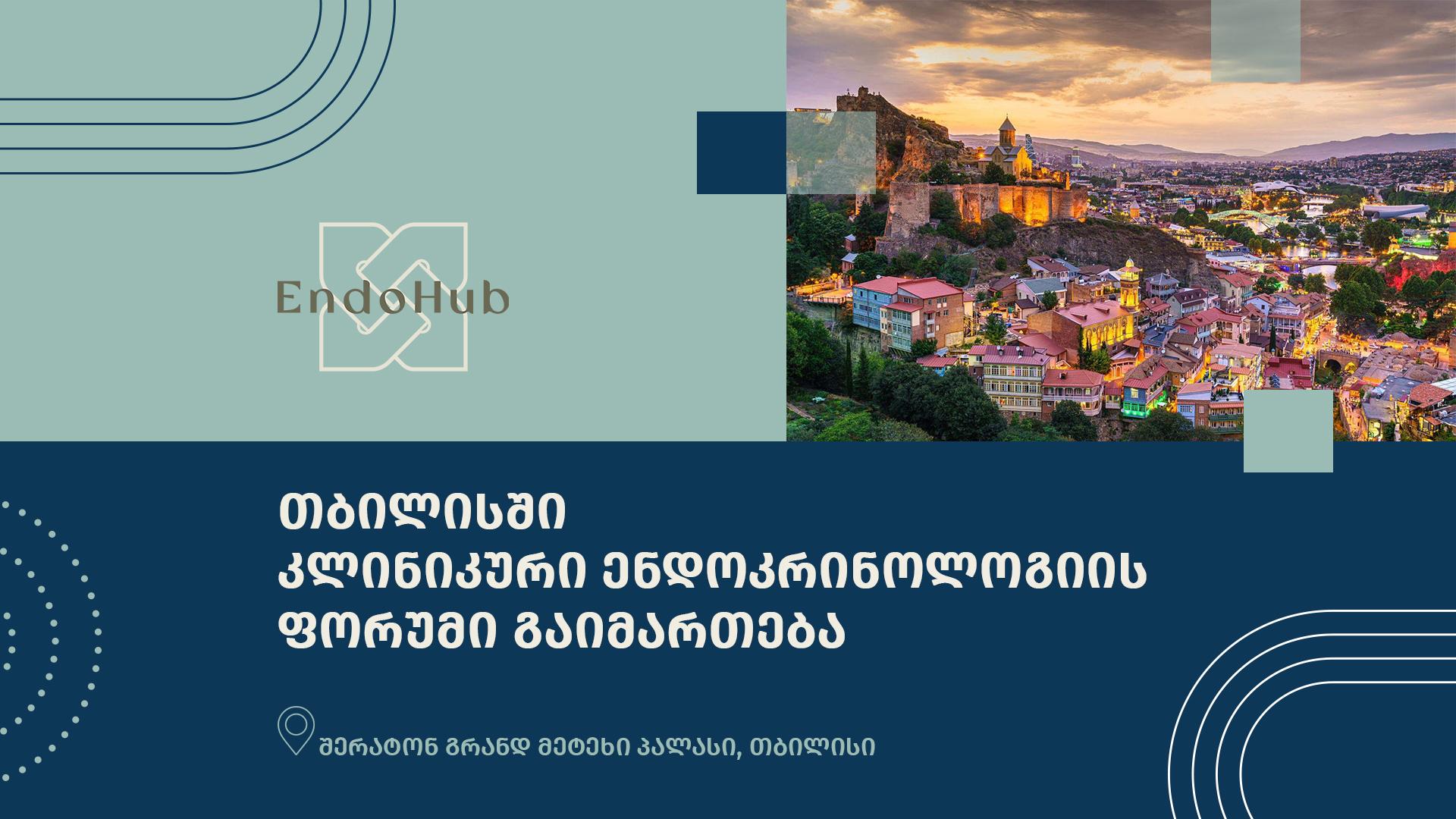 EndoHub

თბილისში
კლინიკური ენდოკრინოლოგიის
ფორუმი გაიმართება

შერატონ გრანდ მეტეხი პალასი, თბილისი